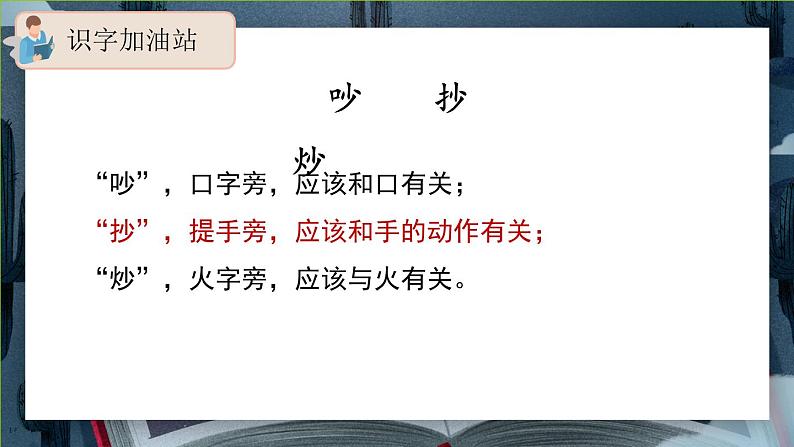 识字加油站

吵　　抄

炒

“吵”，口字旁，应该和口有关；

“抄”，提手旁，应该和手的动作有关；

“炒”，火字旁，应该与火有关。